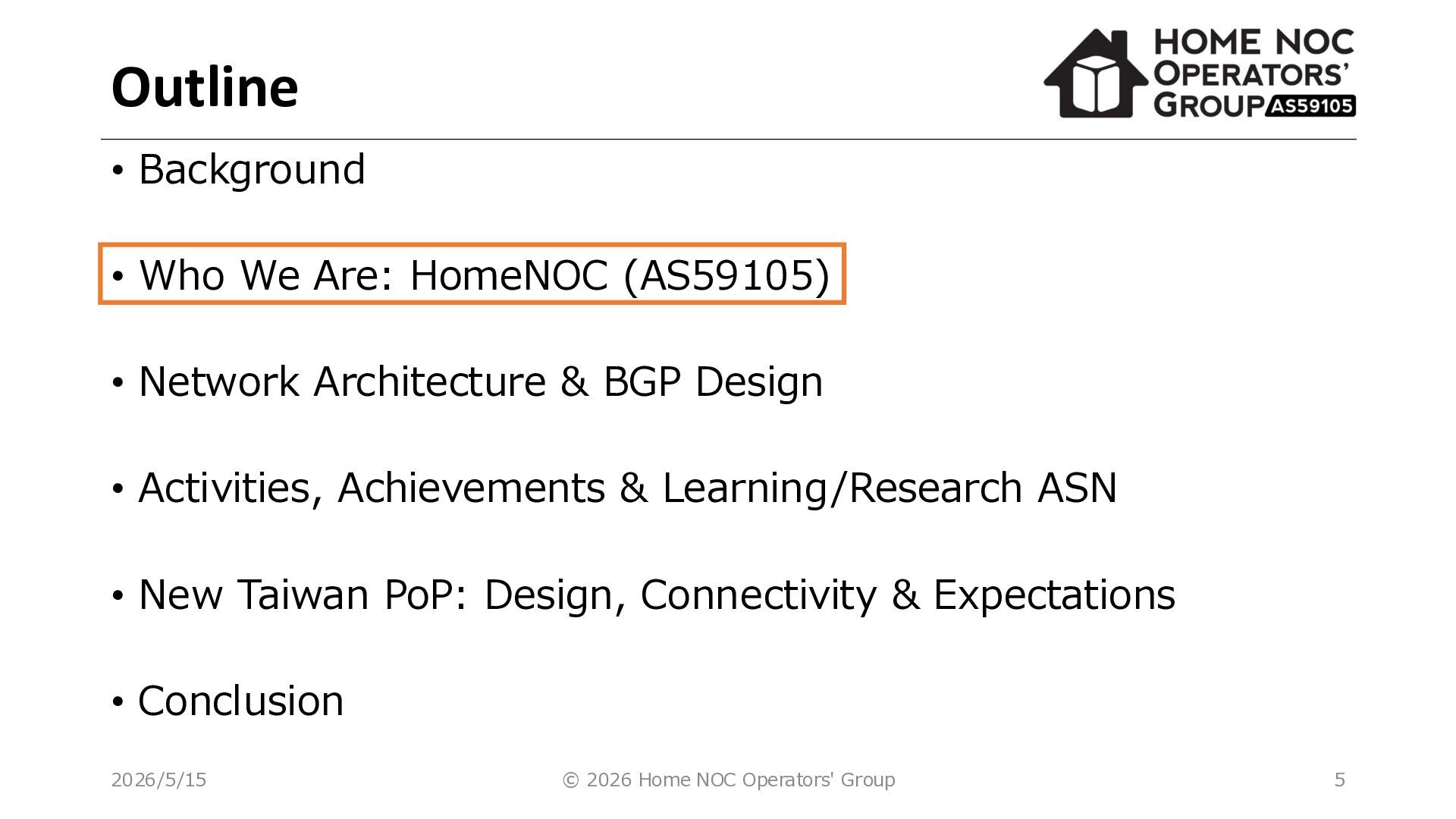 Outline

HOME NOC
OPERATORS'
GROUP AS59105

• Background

• Who We Are: HomeNOC (AS59105)

• Network Architecture & BGP Design

• Activities, Achievements & Learning/Research ASN

• New Taiwan PoP: Design, Connectivity & Expectations

• Conclusion

2026/5/15

© 2026 Home NOC Operators' Group

5